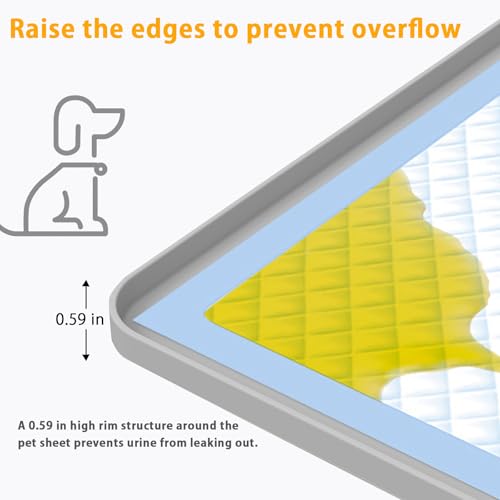 Raise the edges to prevent overflow

0.59 in

A 0.59 in high rim structure around the pet sheet prevents urine from leaking out.